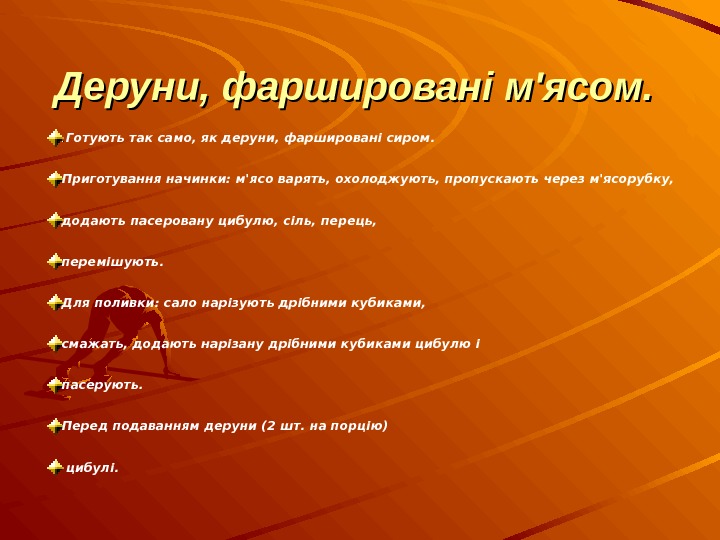 Деруни, фаршировані м'ясом.

.Готують так само, як деруни, фаршировані сиром.

Приготування начинки: м'ясо варять, охолоджують, пропускають через м'ясорубку,

додають пасеровану цибулю, сіль, перець,

перемішують.

Для поливки: сало нарізують дрібними кубиками,

смажать, додають нарізану дрібними кубиками цибулю і

пасерують.

Перед подаванням деруни (2 шт. на порцію)

цибулі.